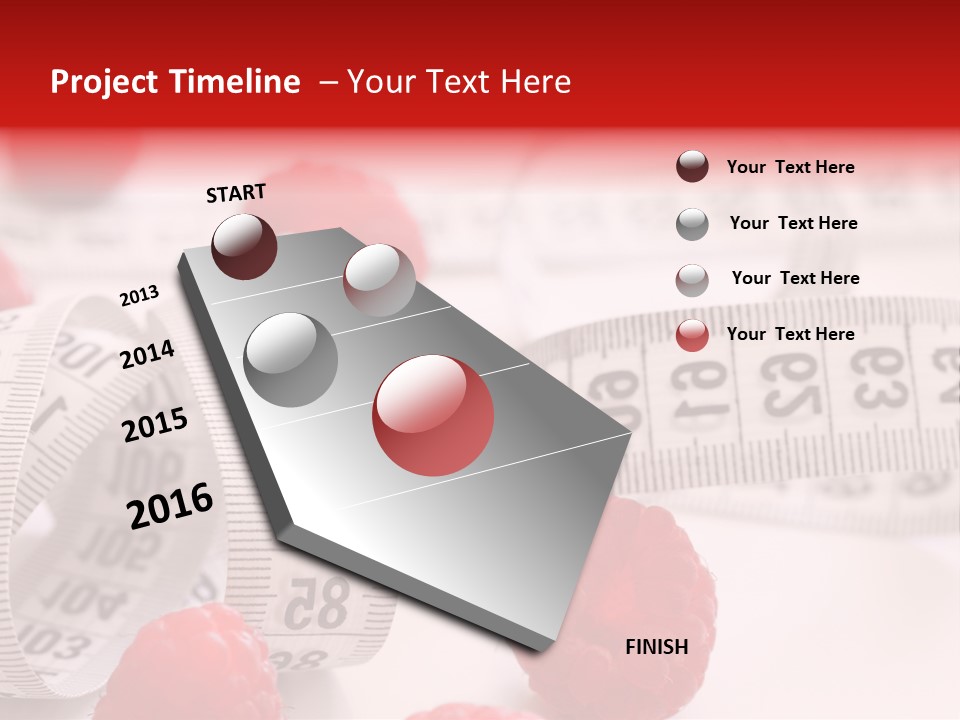 Project Timeline – Your Text Here

START

2013

2014

2015

2016

FINISH

Your Text Here

Your Text Here

Your Text Here

Your Text Here